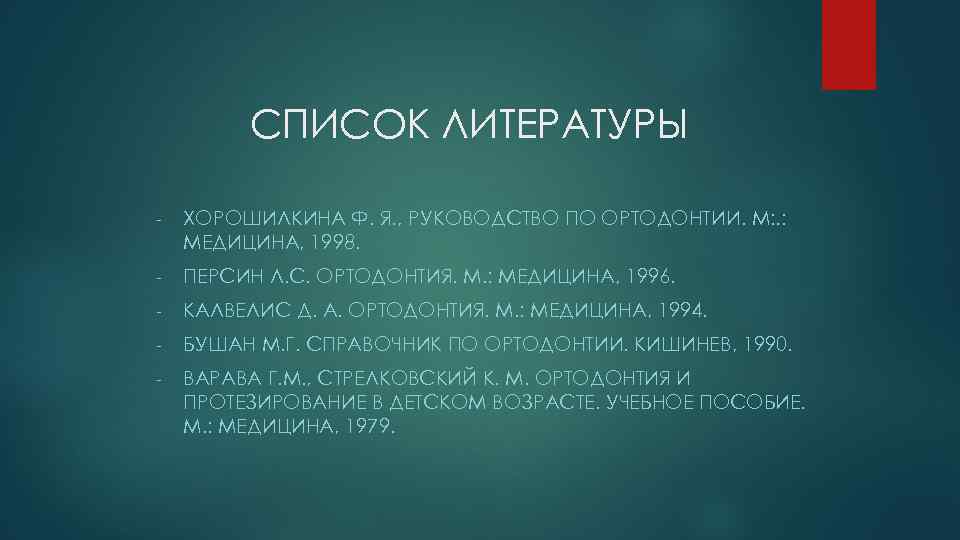 СПИСОК ЛИТЕРАТУРЫ

- ХОРОШИЛКИНА Ф. Я., РУКОВОДСТВО ПО ОРТОДОНТИИ. М:.: МЕДИЦИНА, 1998.
- ПЕРСИН Л.С. ОРТОДОНТИЯ. М.: МЕДИЦИНА, 1996.
- КАЛВЕЛИС Д. А. ОРТОДОНТИЯ. М.: МЕДИЦИНА, 1994.
- БУШАН М.Г. СПРАВОЧНИК ПО ОРТОДОНТИИ. КИШИНЕВ, 1990.
- ВАРАВА Г.М., СТРЕЛКОВСКИЙ К. М. ОРТОДОНТИЯ И ПРОТЕЗИРОВАНИЕ В ДЕТСКОМ ВОЗРАСТЕ. УЧЕБНОЕ ПОСОБИЕ. М.: МЕДИЦИНА, 1979.